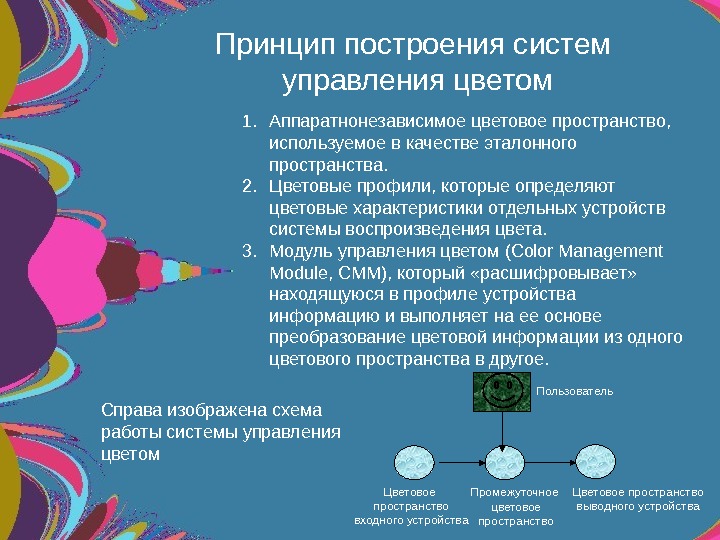 Принцип построения систем управления цветом

1. Аппаратнонезависимое цветовое пространство, используемое в качестве эталонного пространства.
2. Цветовые профили, которые определяют цветовые характеристики отдельных устройств системы воспроизведения цвета.
3. Модуль управления цветом (Color Management Module, CMM), который «расшифровывает» находящуюся в профиле устройства информацию и выполняет на ее основе преобразование цветовой информации из одного цветового пространства в другое.

Справа изображена схема работы системы управления цветом

Пользователь

Цветовое пространство входного устройства

Промежуточное цветовое пространство

Цветовое пространство выводного устройства